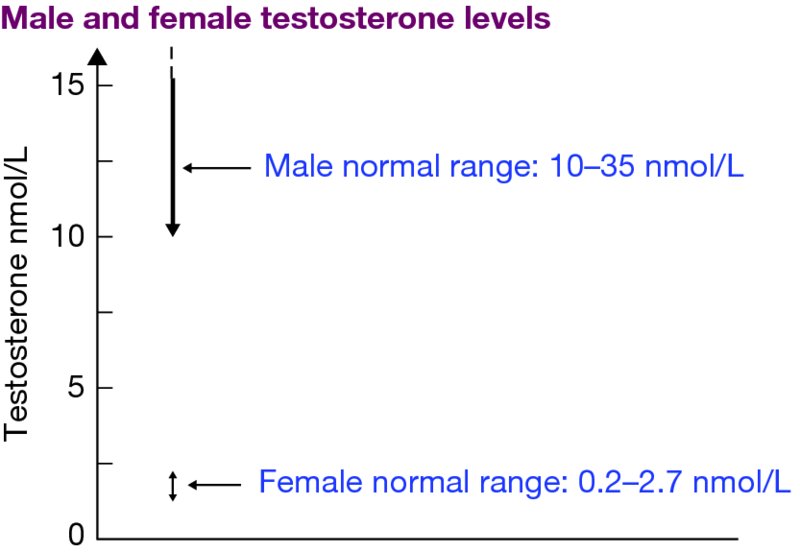 Male and female testosterone levels

Testosterone nmol/L

15

10

5

0

Male normal range: 10–35 nmol/L

Female normal range: 0.2–2.7 nmol/L